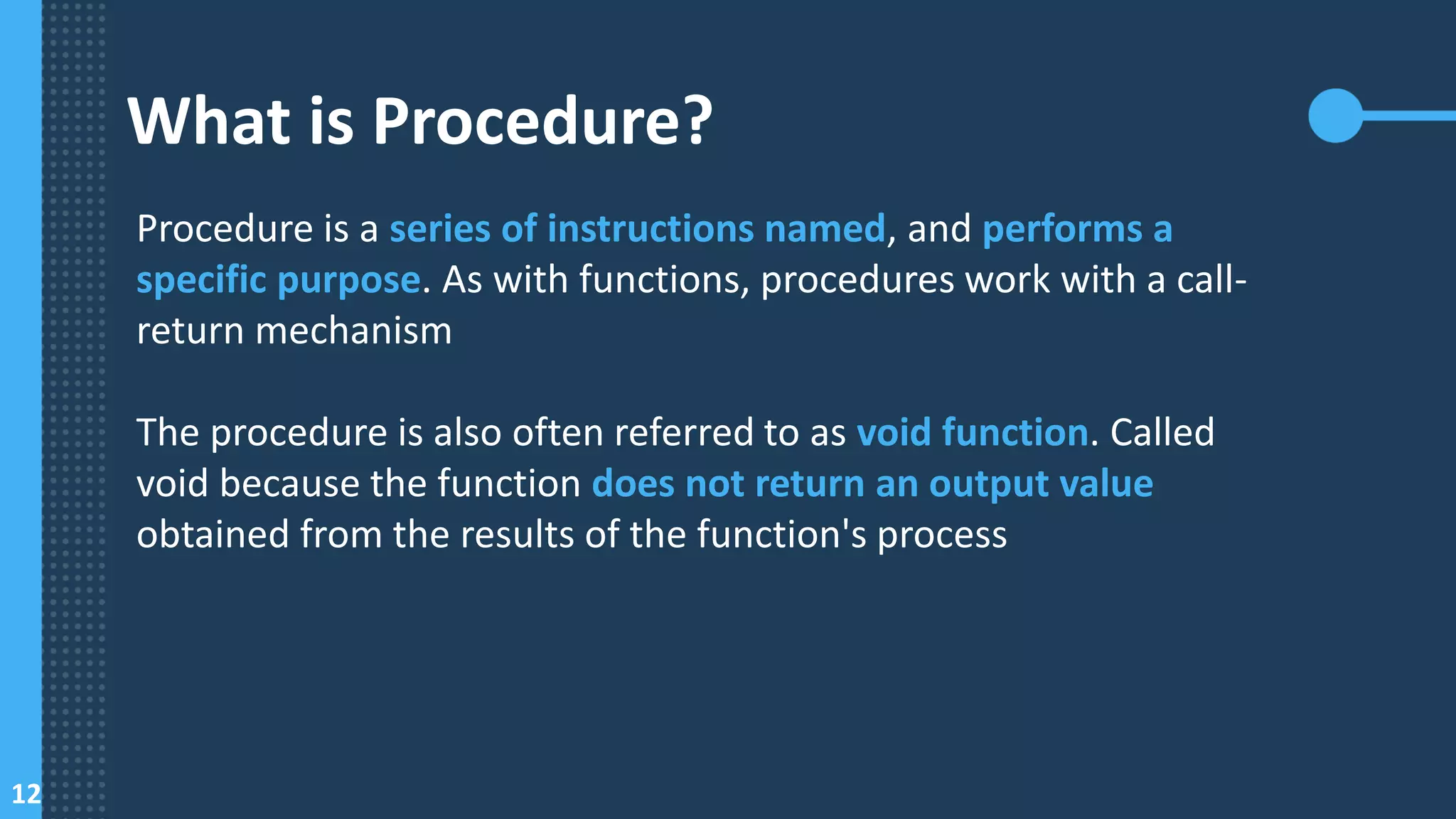 What is Procedure?

Procedure is a series of instructions named, and performs a specific purpose. As with functions, procedures work with a call-return mechanism

The procedure is also often referred to as void function. Called void because the function does not return an output value obtained from the results of the function's process

12